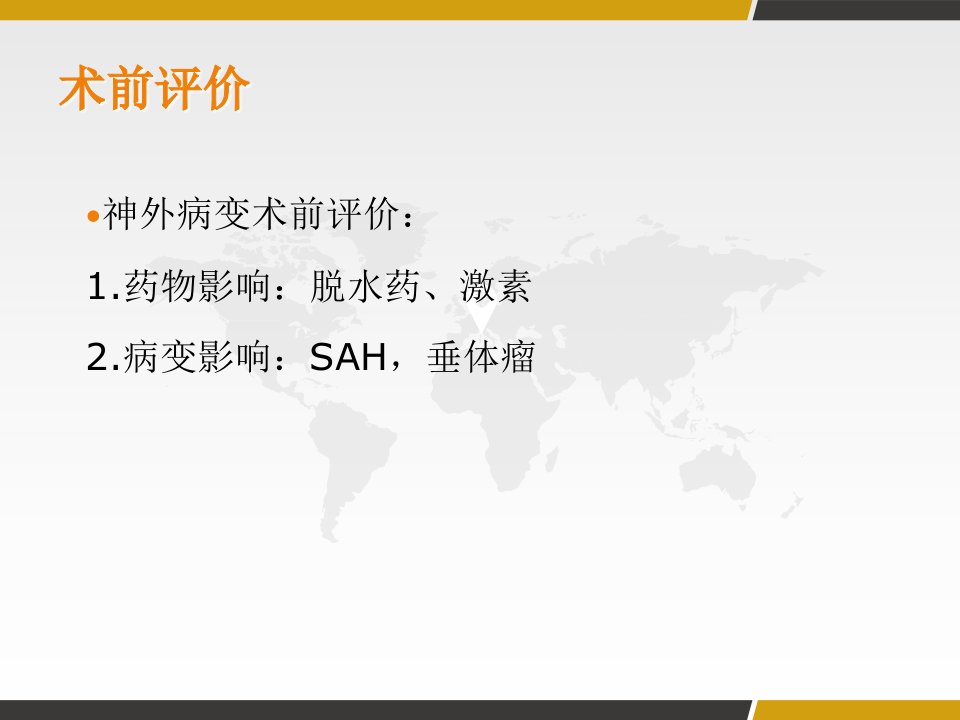 术前评价

•神外病变术前评价：

1.药物影响：脱水药、激素

2.病变影响：SAH，垂体瘤